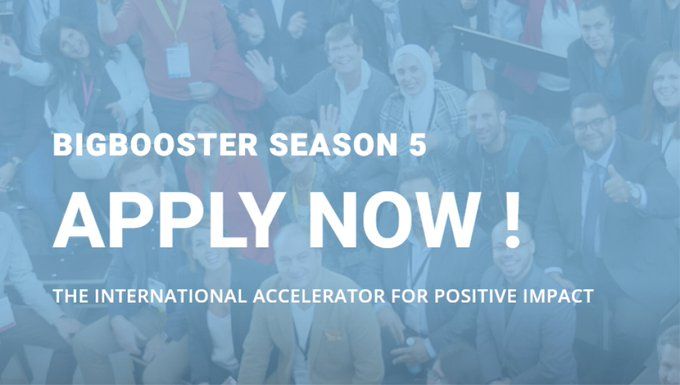 BIGBOOSTER SEASON 5

APPLY NOW !

THE INTERNATIONAL ACCELERATOR FOR POSITIVE IMPACT